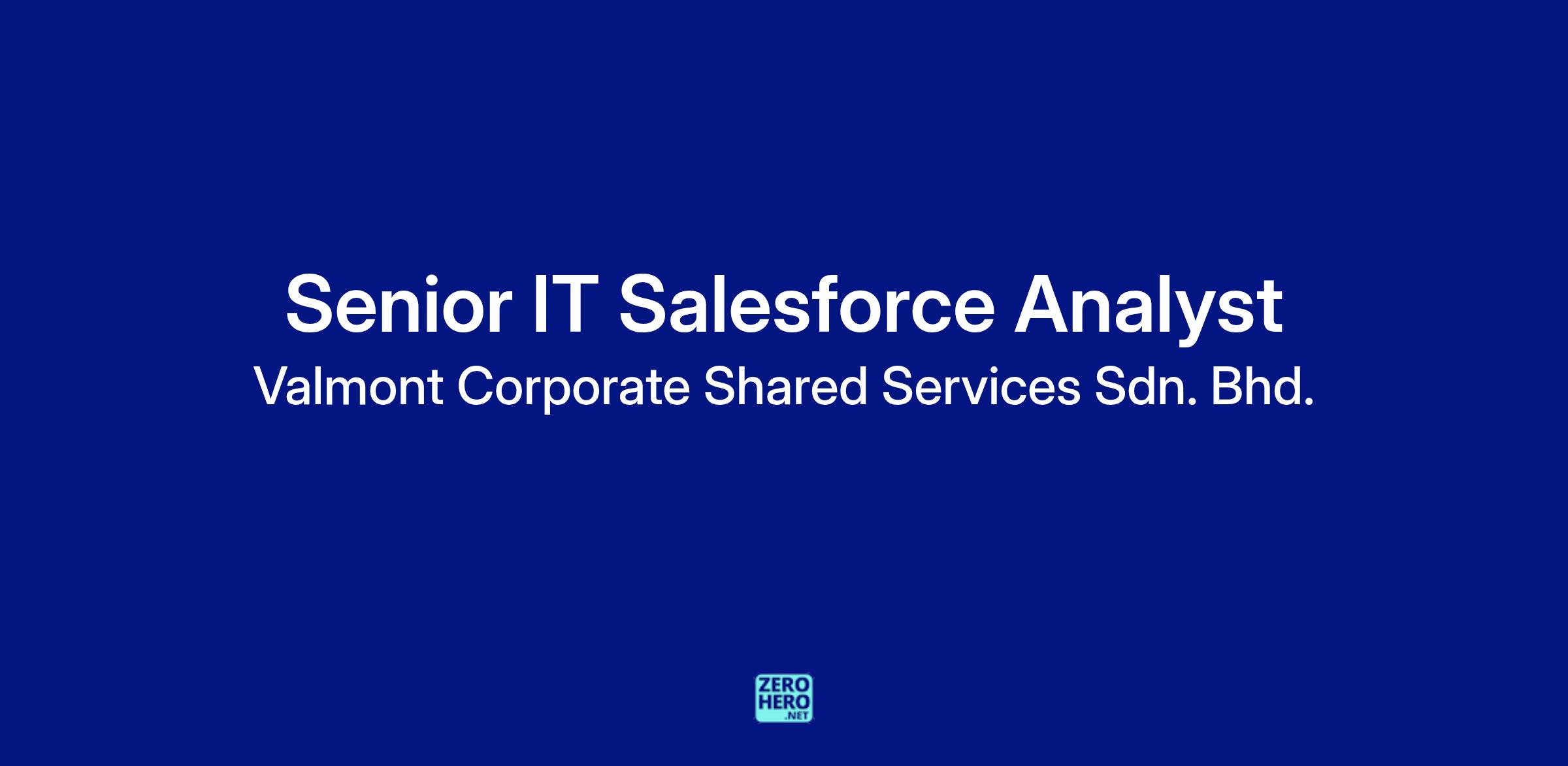 Senior IT Salesforce Analyst
Valmont Corporate Shared Services Sdn. Bhd.

ZERO
HERO
.NET